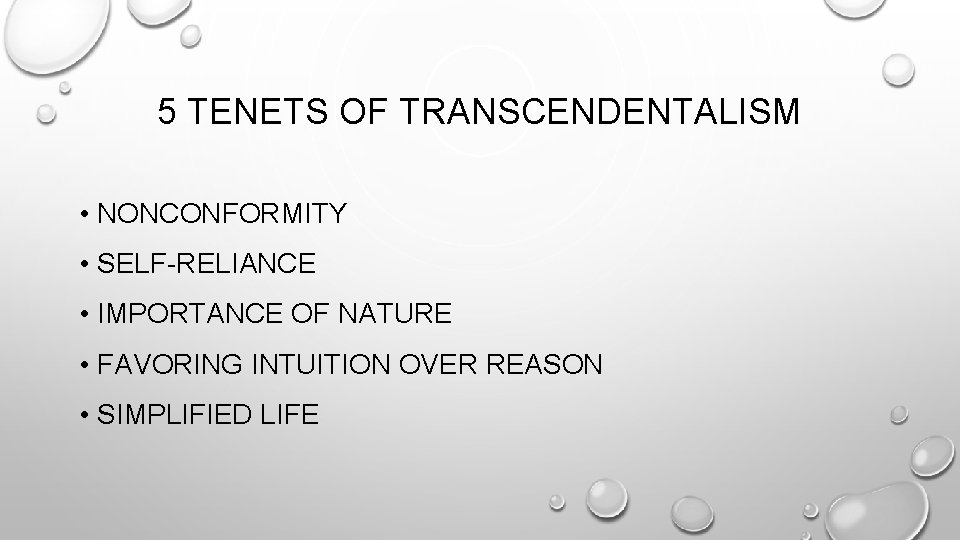 5 TENETS OF TRANSCENDENTALISM

• NONCONFORMITY
• SELF-RELIANCE
• IMPORTANCE OF NATURE
• FAVORING INTUITION OVER REASON
• SIMPLIFIED LIFE